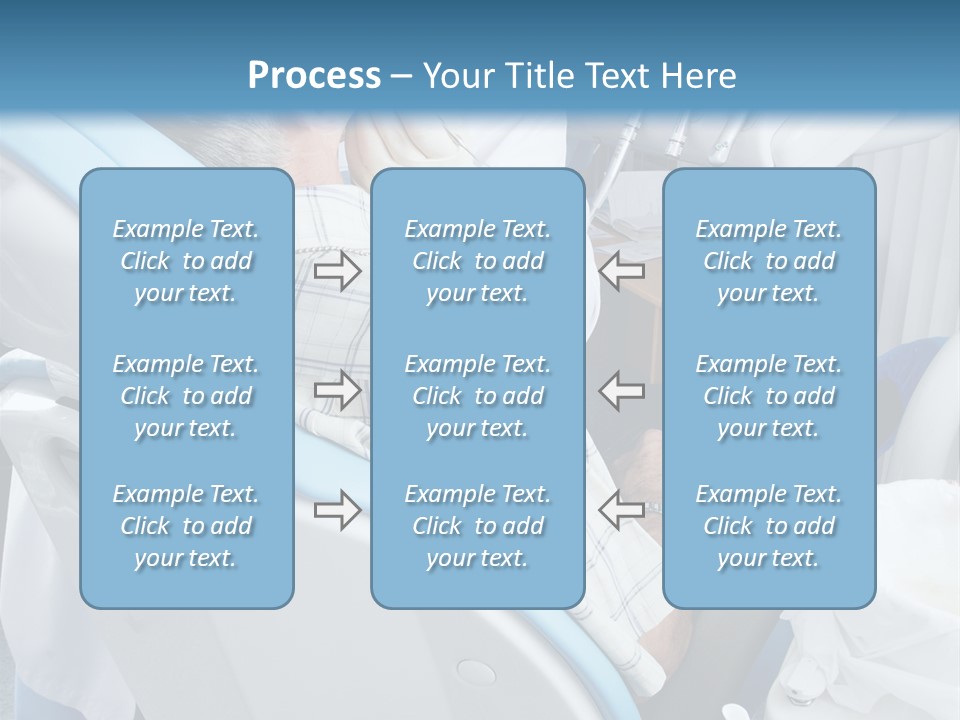 Process – Your Title Text Here

Example Text. Click to add your text.

Example Text. Click to add your text.

Example Text. Click to add your text.

Example Text. Click to add your text.

Example Text. Click to add your text.

Example Text. Click to add your text.

Example Text. Click to add your text.

Example Text. Click to add your text.

Example Text. Click to add your text.